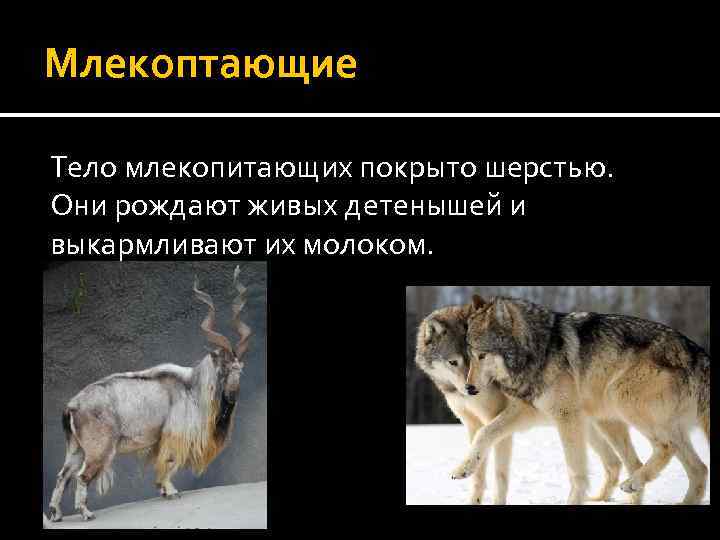 Млекоптающие

Тело млекопитающих покрыто шерстью. Они рождают живых детенышей и выкармливают их молоком.